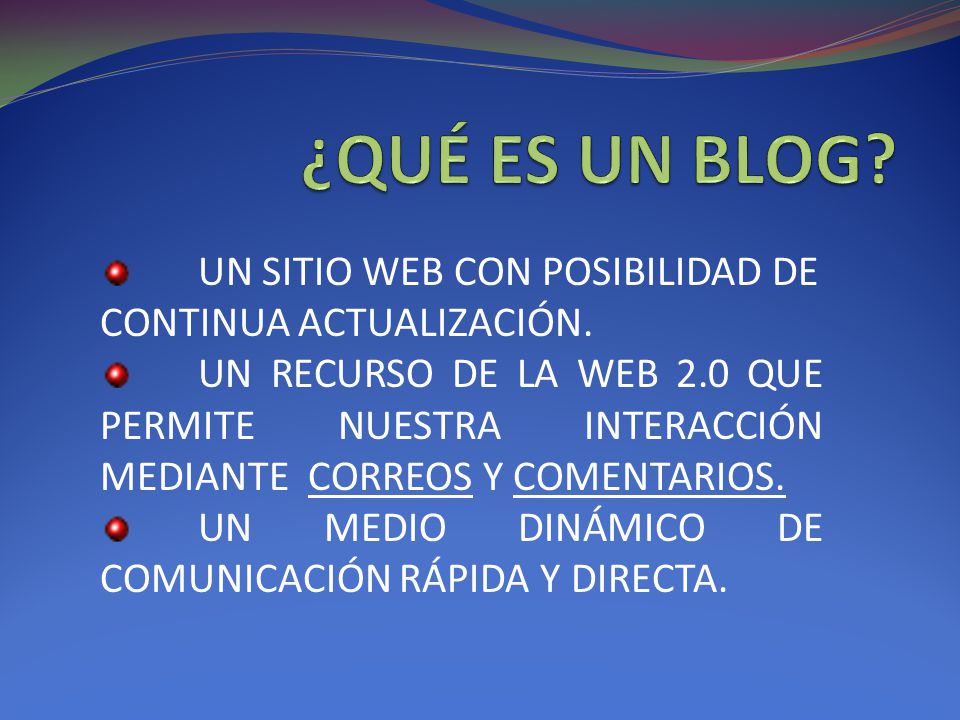 ¿QUÉ ES UN BLOG?

UN SITIO WEB CON POSIBILIDAD DE CONTINUA ACTUALIZACIÓN.

UN RECURSO DE LA WEB 2.0 QUE PERMITE NUESTRA INTERACCIÓN MEDIANTE CORREOS Y COMENTARIOS.

UN MEDIO DINÁMICO DE COMUNICACIÓN RÁPIDA Y DIRECTA.